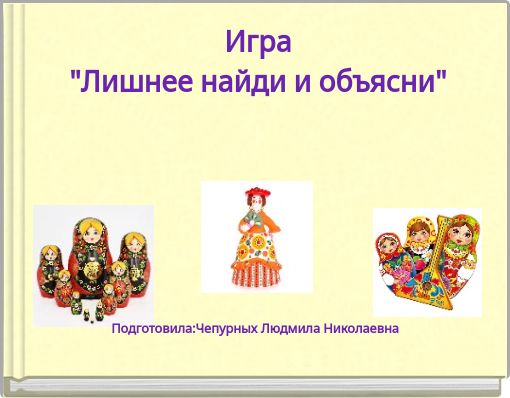 Игра
"Лишнее найди и объясни"

Подготовила:Чепурных Людмила Николаевна